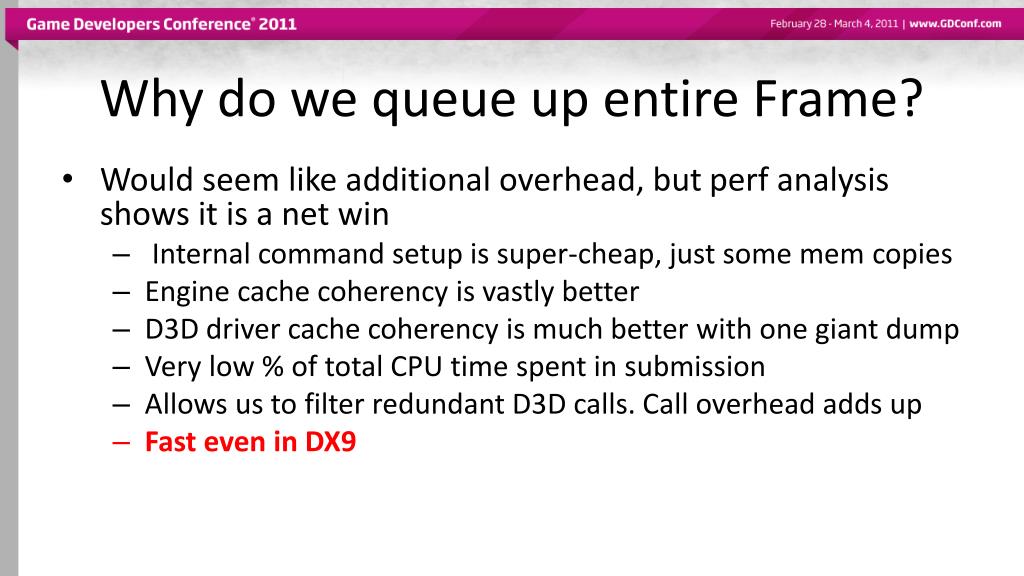 Game Developers Conference® 2011

February 28 - March 4, 2011 | www.GDConf.com

Why do we queue up entire Frame?

• Would seem like additional overhead, but perf analysis shows it is a net win
– Internal command setup is super-cheap, just some mem copies
– Engine cache coherency is vastly better
– D3D driver cache coherency is much better with one giant dump
– Very low % of total CPU time spent in submission
– Allows us to filter redundant D3D calls. Call overhead adds up
– Fast even in DX9